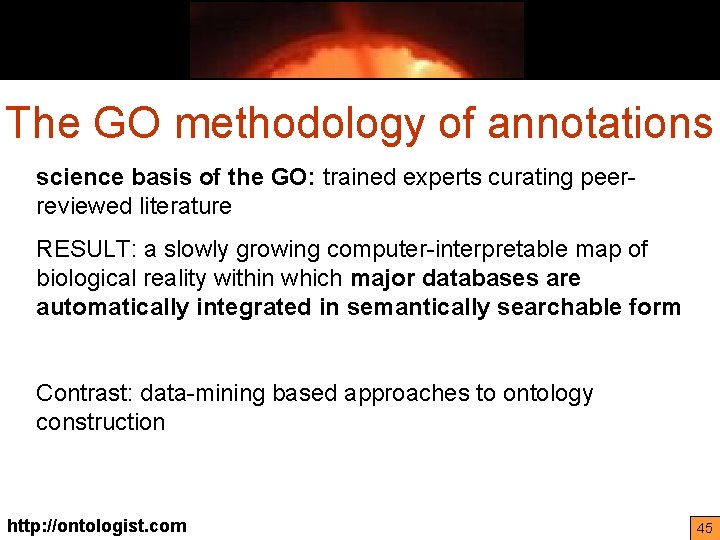 The GO methodology of annotations

science basis of the GO: trained experts curating peer-reviewed literature

RESULT: a slowly growing computer-interpretable map of biological reality within which major databases are automatically integrated in semantically searchable form

Contrast: data-mining based approaches to ontology construction

http://ontologist.com

45